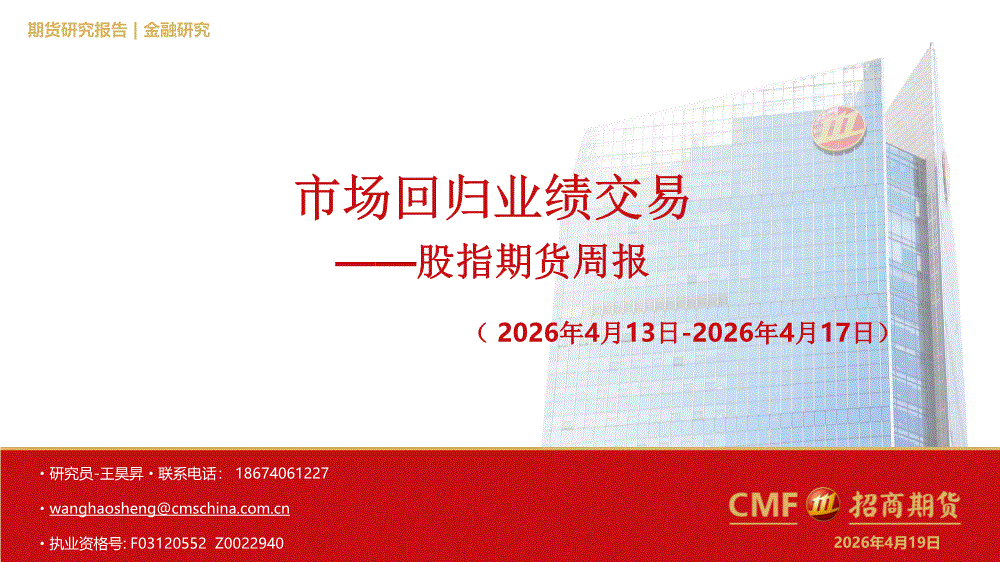 期货研究报告 | 金融研究

市场回归业绩交易
——股指期货周报

（2026年4月13日-2026年4月17日）

• 研究员-王昊昇 • 联系电话： 18674061227

• wanghaosheng@cmschina.com.cn

• 执业资格号: F03120552 Z0022940

CMF 招商期货

2026年4月19日